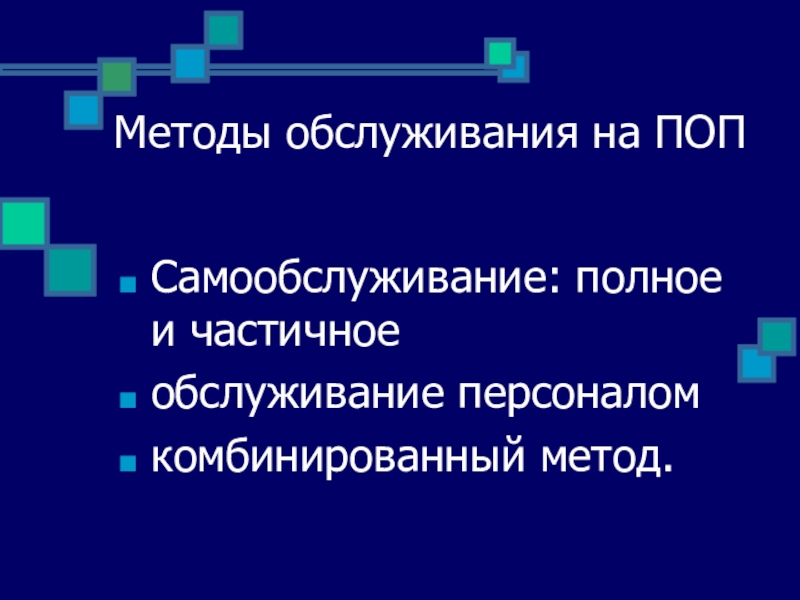 Методы обслуживания на ПОП

- Самообслуживание: полное и частичное
- обслуживание персоналом
- комбинированный метод.